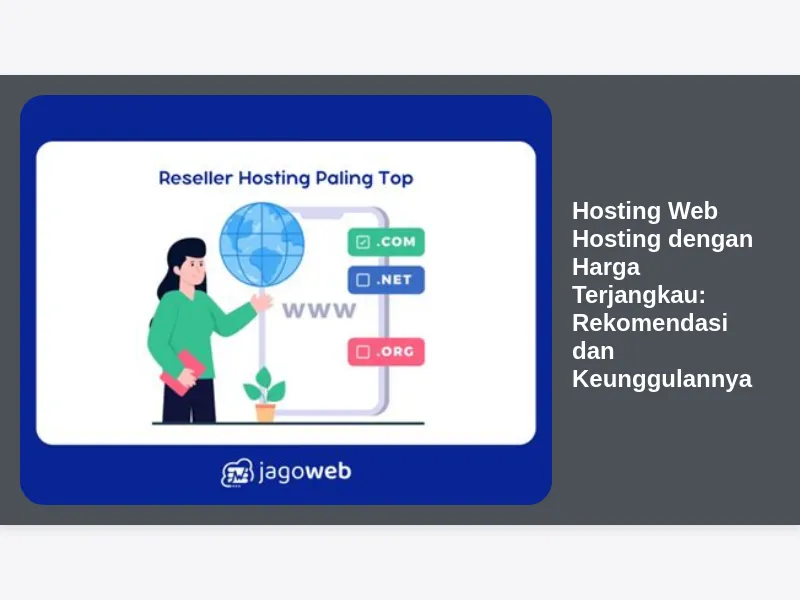 Reseller Hosting Paling Top

.COM

.NET

WWW

.ORG

jagoweb

Hosting Web Hosting dengan Harga Terjangkau: Rekomendasi dan Keunggulannya